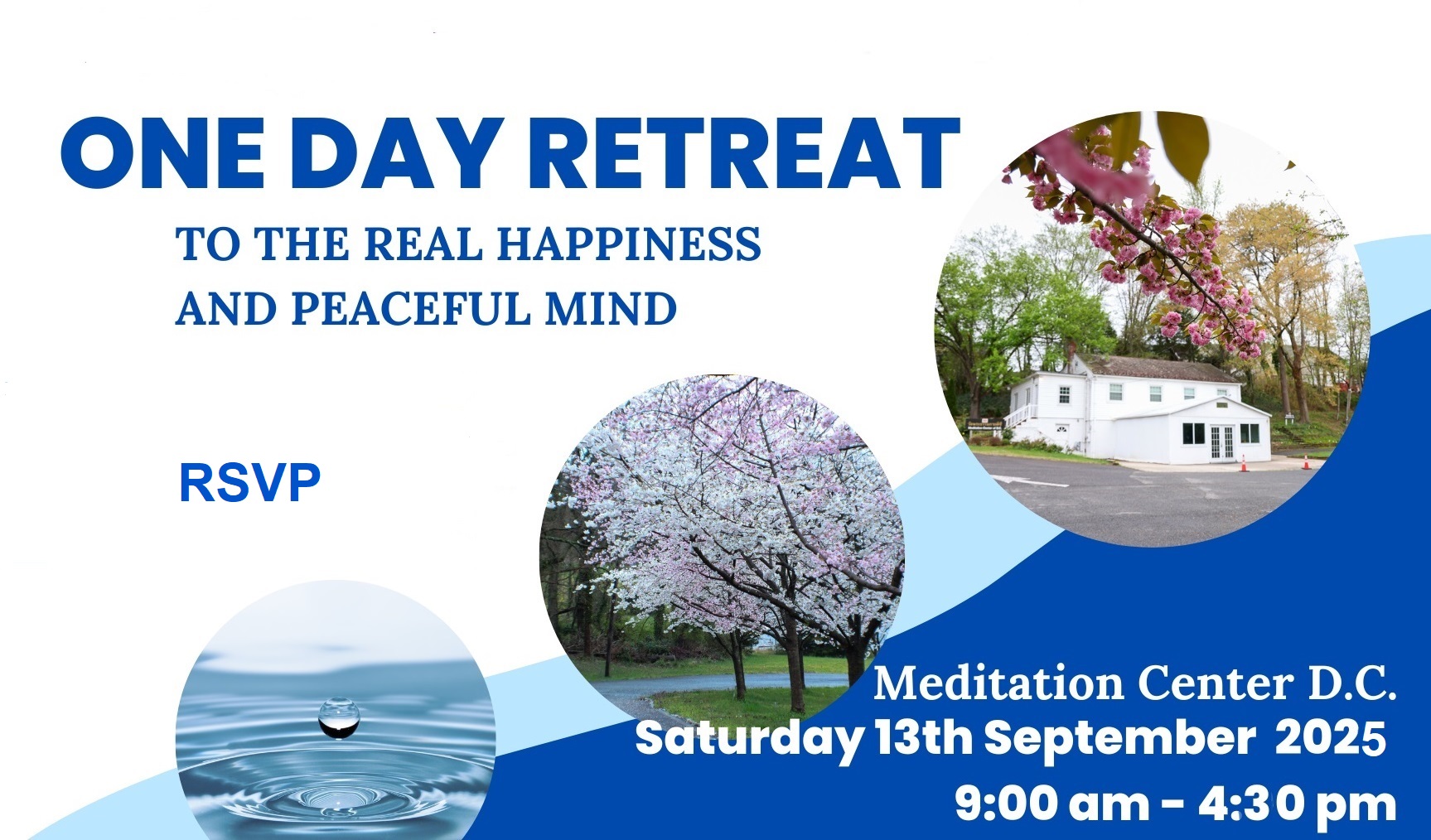 ONE DAY RETREAT

TO THE REAL HAPPINESS AND PEACEFUL MIND

RSVP

Meditation Center D.C.
Saturday 13th September 2025
9:00 am - 4:30 pm